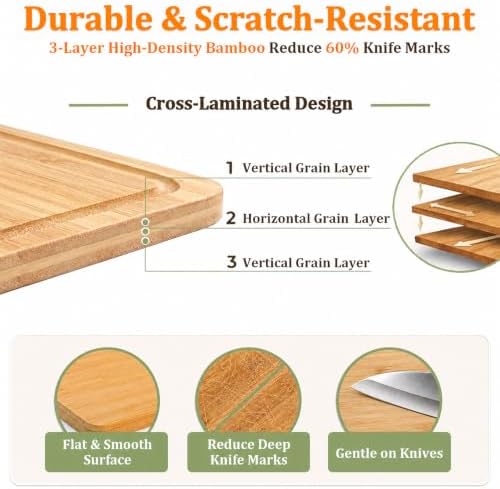 Durable & Scratch-Resistant

3-Layer High-Density Bamboo Reduce 60% Knife Marks

Cross-Laminated Design

1 Vertical Grain Layer

2 Horizontal Grain Layer

3 Vertical Grain Layer

Flat & Smooth Surface

Reduce Deep Knife Marks

Gentle on Knives